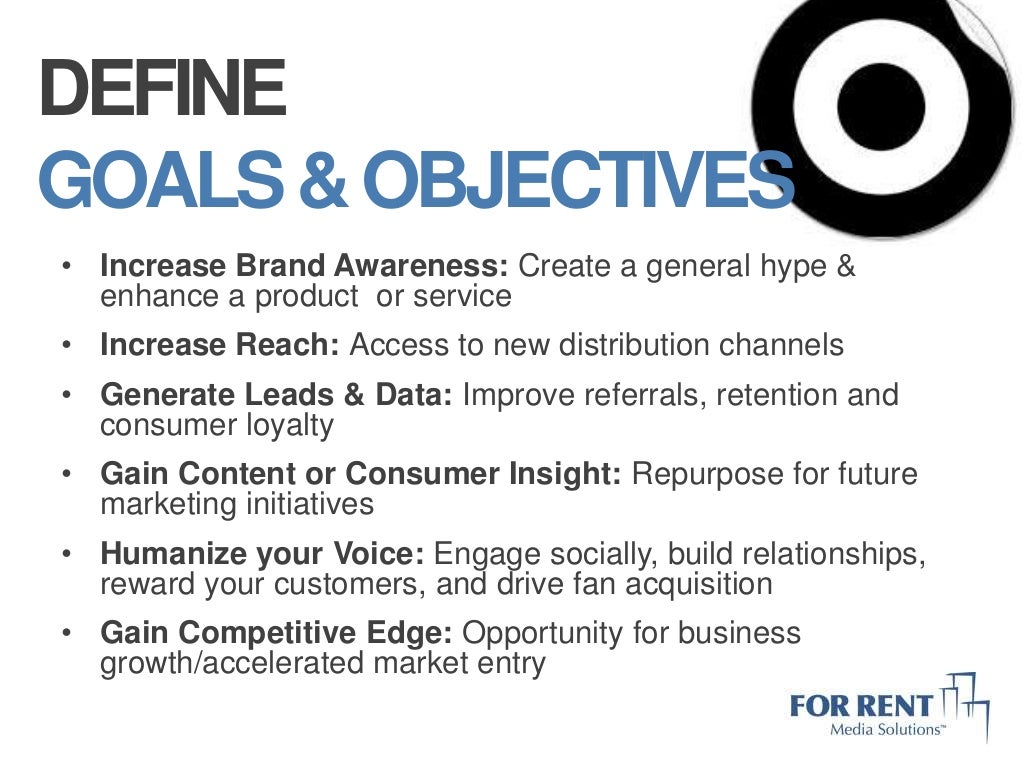 DEFINE
GOALS & OBJECTIVES

• **Increase Brand Awareness:** Create a general hype & enhance a product or service
• **Increase Reach:** Access to new distribution channels
• **Generate Leads & Data:** Improve referrals, retention and consumer loyalty
• **Gain Content or Consumer Insight:** Repurpose for future marketing initiatives
• **Humanize your Voice:** Engage socially, build relationships, reward your customers, and drive fan acquisition
• **Gain Competitive Edge:** Opportunity for business growth/accelerated market entry

FOR RENT
Media Solutions™